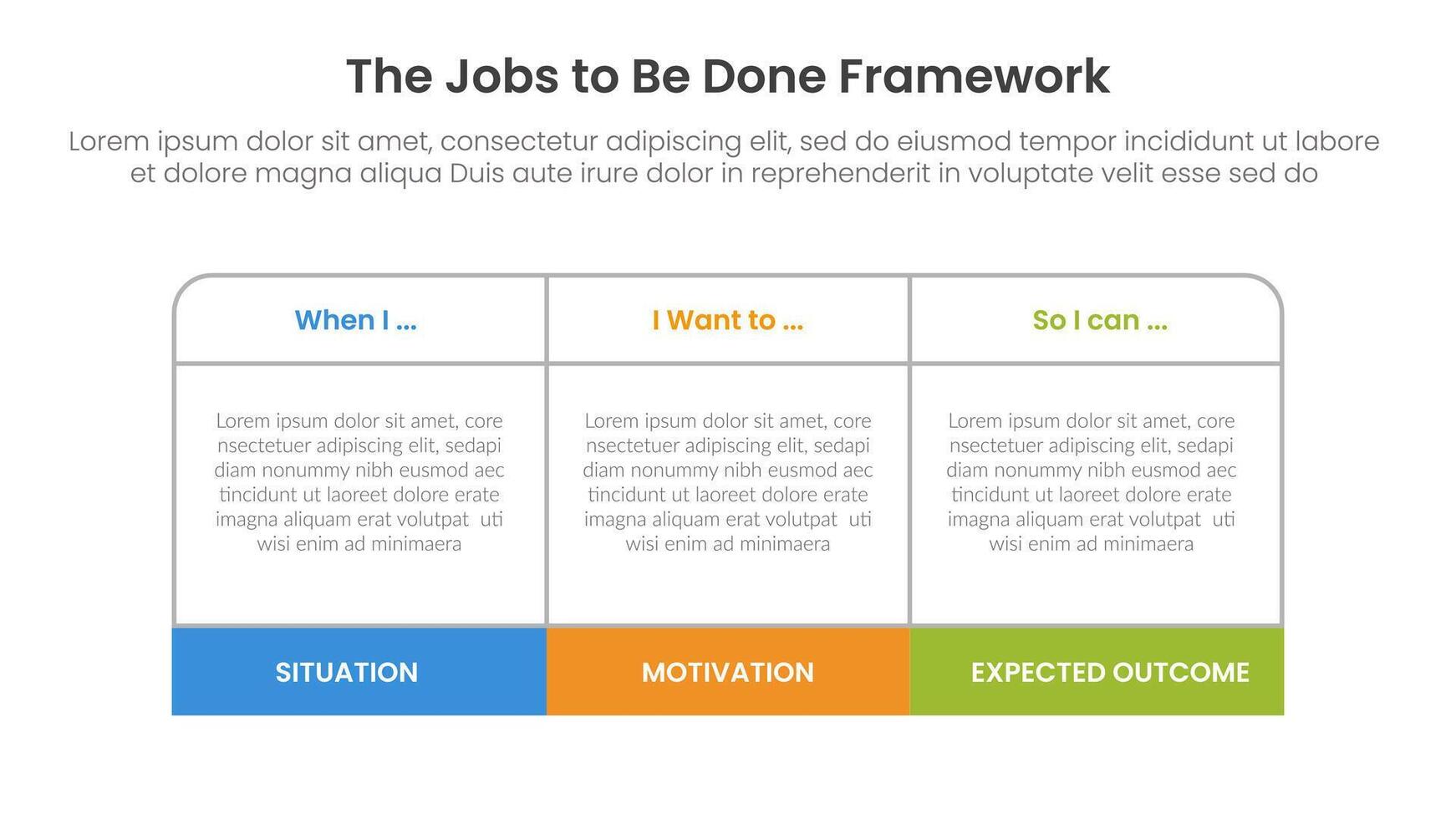 The Jobs to Be Done Framework

Lorem ipsum dolor sit amet, consectetur adipiscing elit, sed do eiusmod tempor incididunt ut labore et dolore magna aliqua Duis aute irure dolor in reprehenderit in voluptate velit esse sed do

| When I ... | I Want to ... | So I can ... |
|---|---|---|
| Lorem ipsum dolor sit amet, core nsectetuer adipiscing elit, sedapi diam nonummy nibh eusmod aec tincidunt ut laoreet dolore erate imagna aliquam erat volutpat uti wisi enim ad minimaera | Lorem ipsum dolor sit amet, core nsectetuer adipiscing elit, sedapi diam nonummy nibh eusmod aec tincidunt ut laoreet dolore erate imagna aliquam erat volutpat uti wisi enim ad minimaera | Lorem ipsum dolor sit amet, core nsectetuer adipiscing elit, sedapi diam nonummy nibh eusmod aec tincidunt ut laoreet dolore erate imagna aliquam erat volutpat uti wisi enim ad minimaera |
| SITUATION | MOTIVATION | EXPECTED OUTCOME |